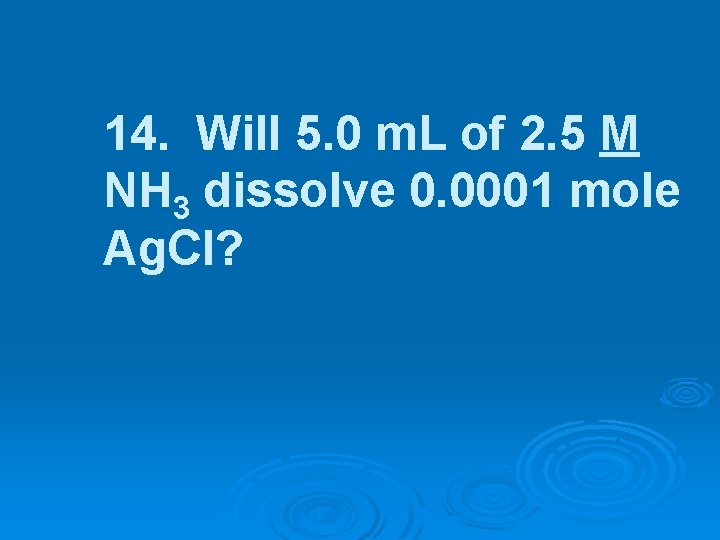 14. Will 5.0 mL of 2.5 M $NH_3$ dissolve 0.0001 mole AgCl?